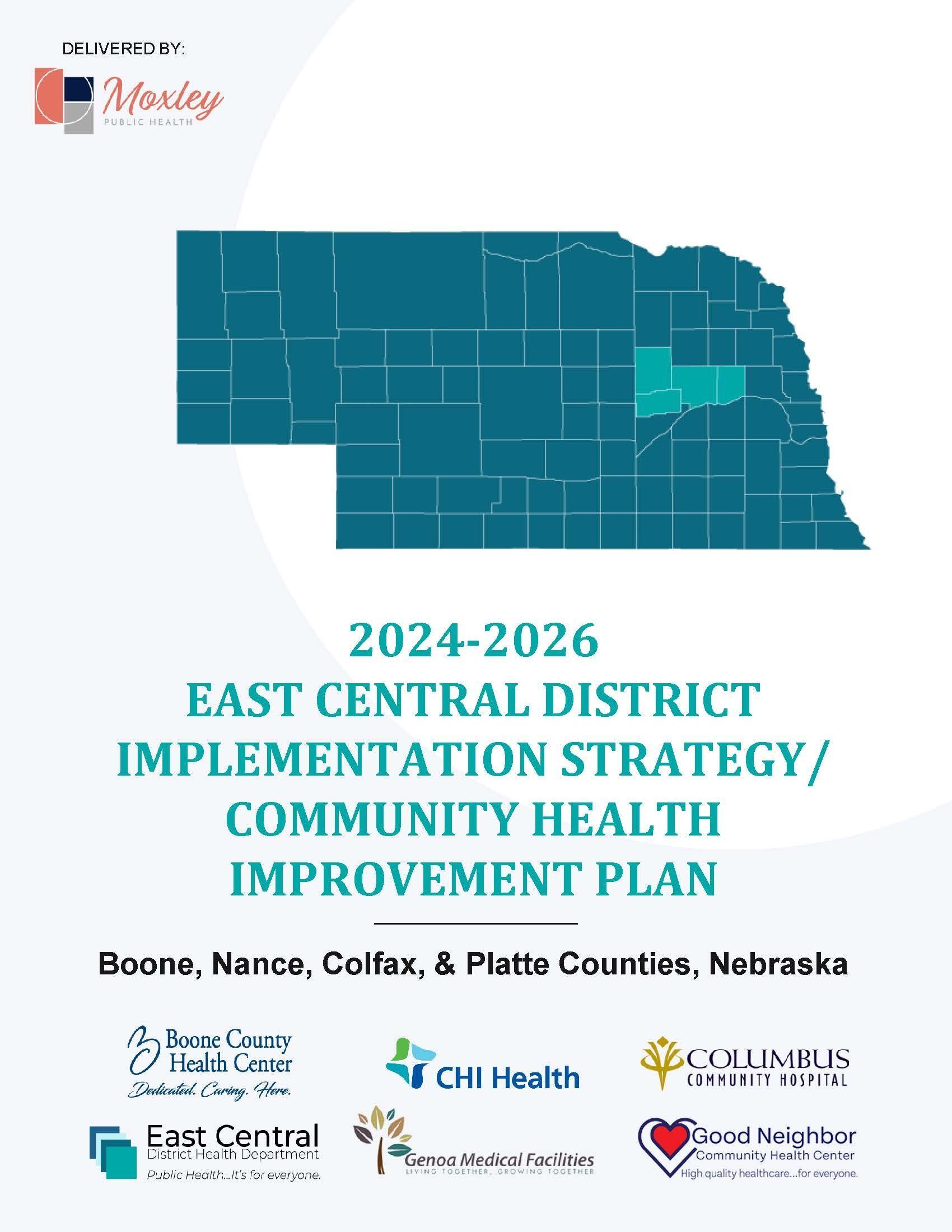 DELIVERED BY:

Moxley
PUBLIC HEALTH

2024-2026
EAST CENTRAL DISTRICT
IMPLEMENTATION STRATEGY/
COMMUNITY HEALTH
IMPROVEMENT PLAN

Boone, Nance, Colfax, & Platte Counties, Nebraska

Boone County Health Center
Dedicated. Caring. Here.

CHI Health

COLUMBUS
COMMUNITY HOSPITAL

East Central
District Health Department
Public Health...It's for everyone.

Genoa Medical Facilities
LIVING TOGETHER, GROWING TOGETHER

Good Neighbor
Community Health Center
High quality healthcare...for everyone.